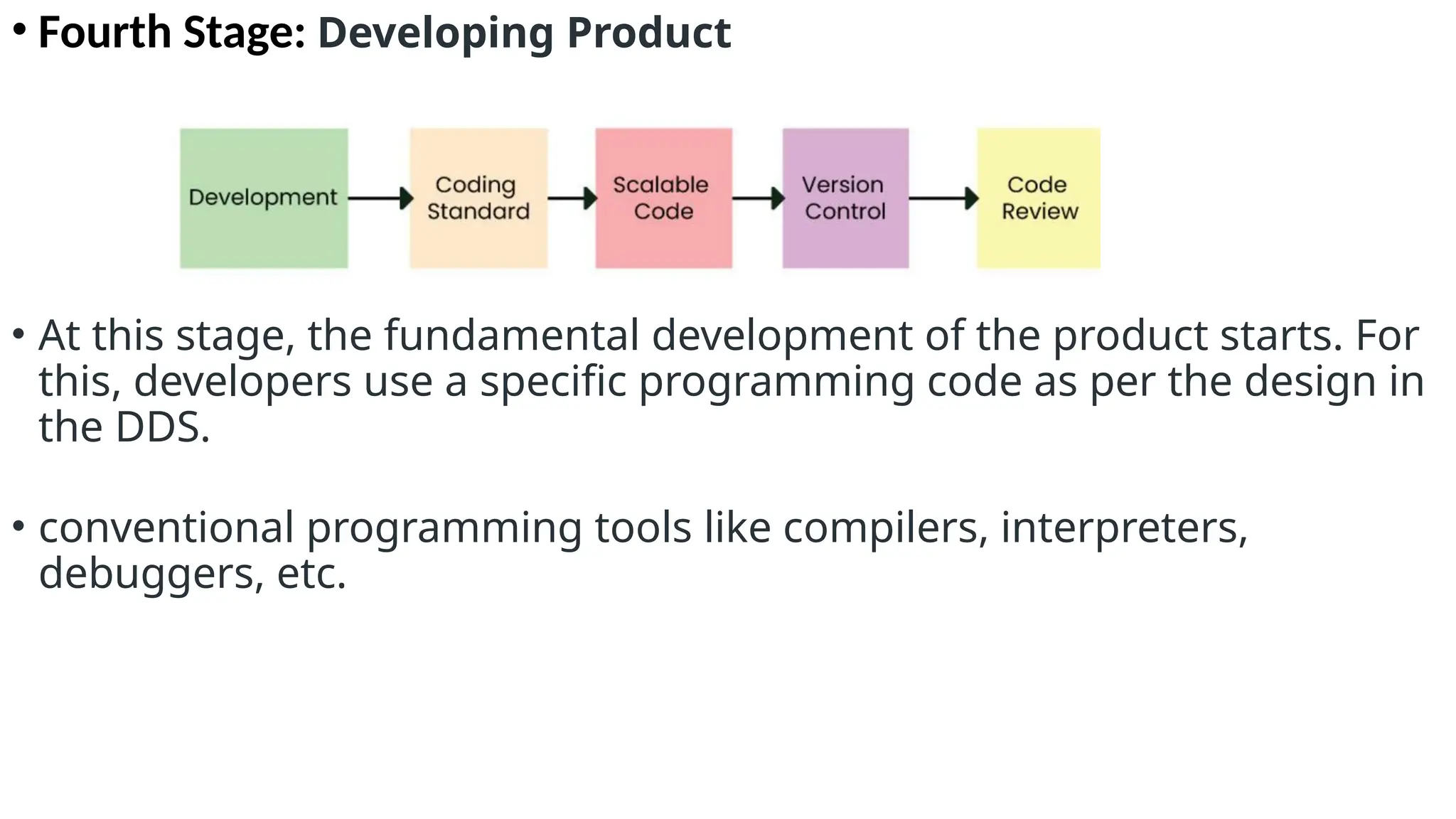 • Fourth Stage: Developing Product

Development
Coding Standard
Scalable Code
Version Control
Code Review

• At this stage, the fundamental development of the product starts. For this, developers use a specific programming code as per the design in the DDS.

• conventional programming tools like compilers, interpreters, debuggers, etc.